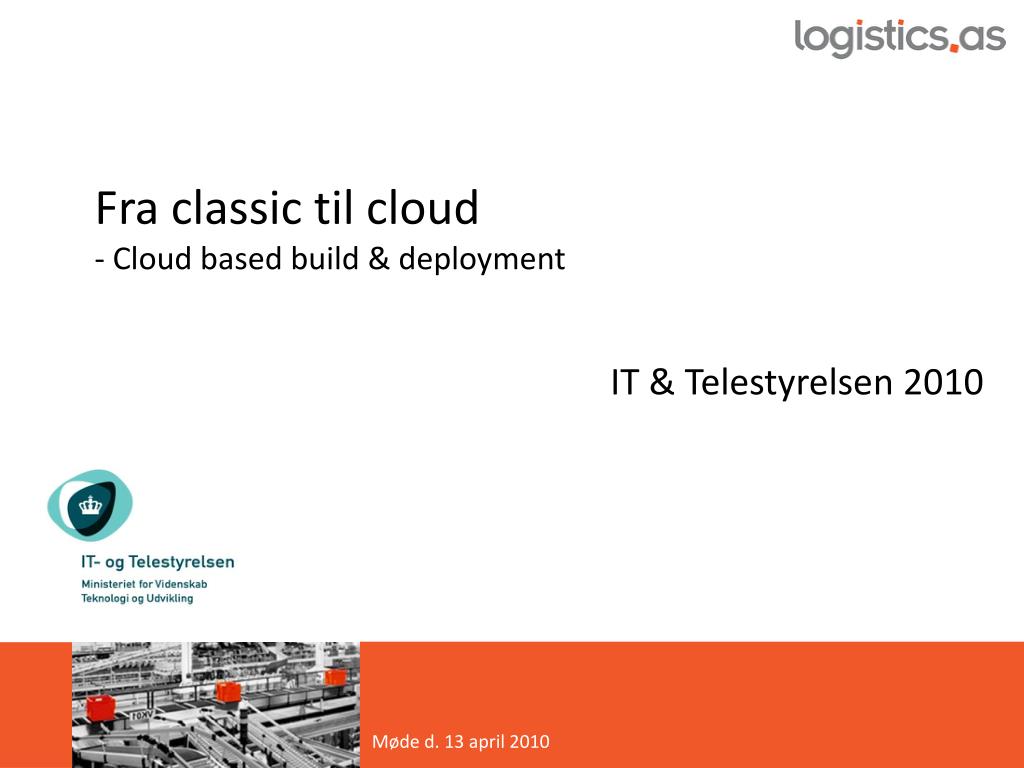 logistics.as

Fra classic til cloud
- Cloud based build & deployment

IT & Telestyrelsen 2010

IT- og Telestyrelsen
Ministeriet for Videnskab
Teknologi og Udvikling

Møde d. 13 april 2010